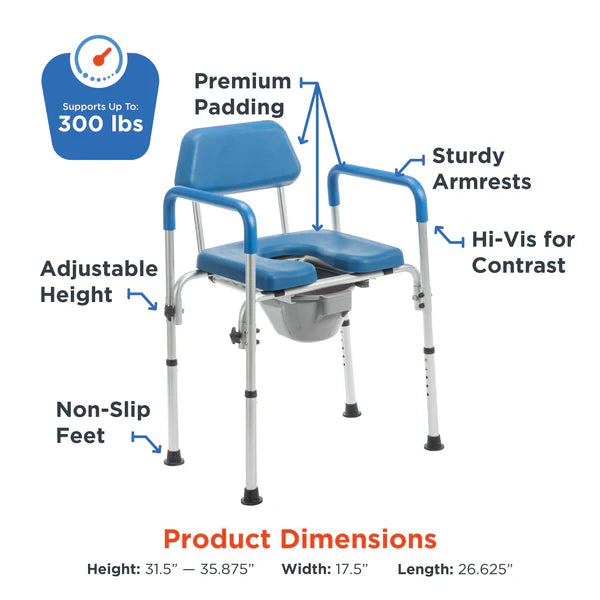 Supports Up To:
300 lbs

Premium Padding

Sturdy Armrests

Hi-Vis for Contrast

Adjustable Height

Non-Slip Feet

Product Dimensions

Height: 31.5" — 35.875" Width: 17.5" Length: 26.625"